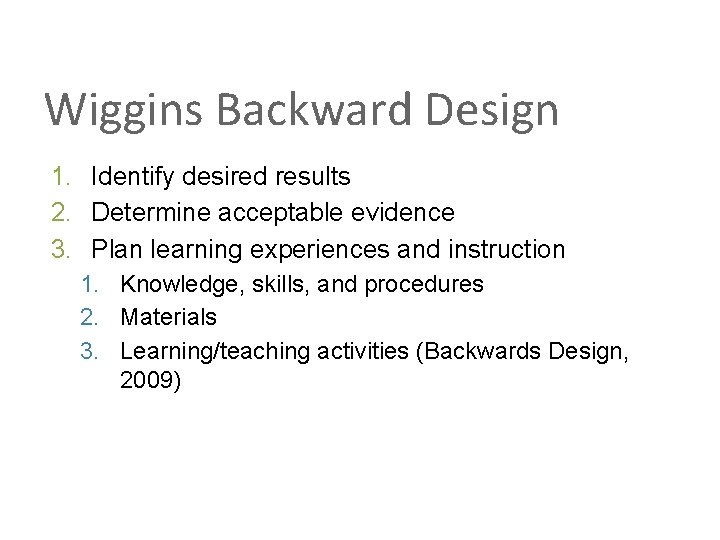 Wiggins Backward Design

1. Identify desired results
2. Determine acceptable evidence
3. Plan learning experiences and instruction
    1. Knowledge, skills, and procedures
    2. Materials
    3. Learning/teaching activities (Backwards Design, 2009)